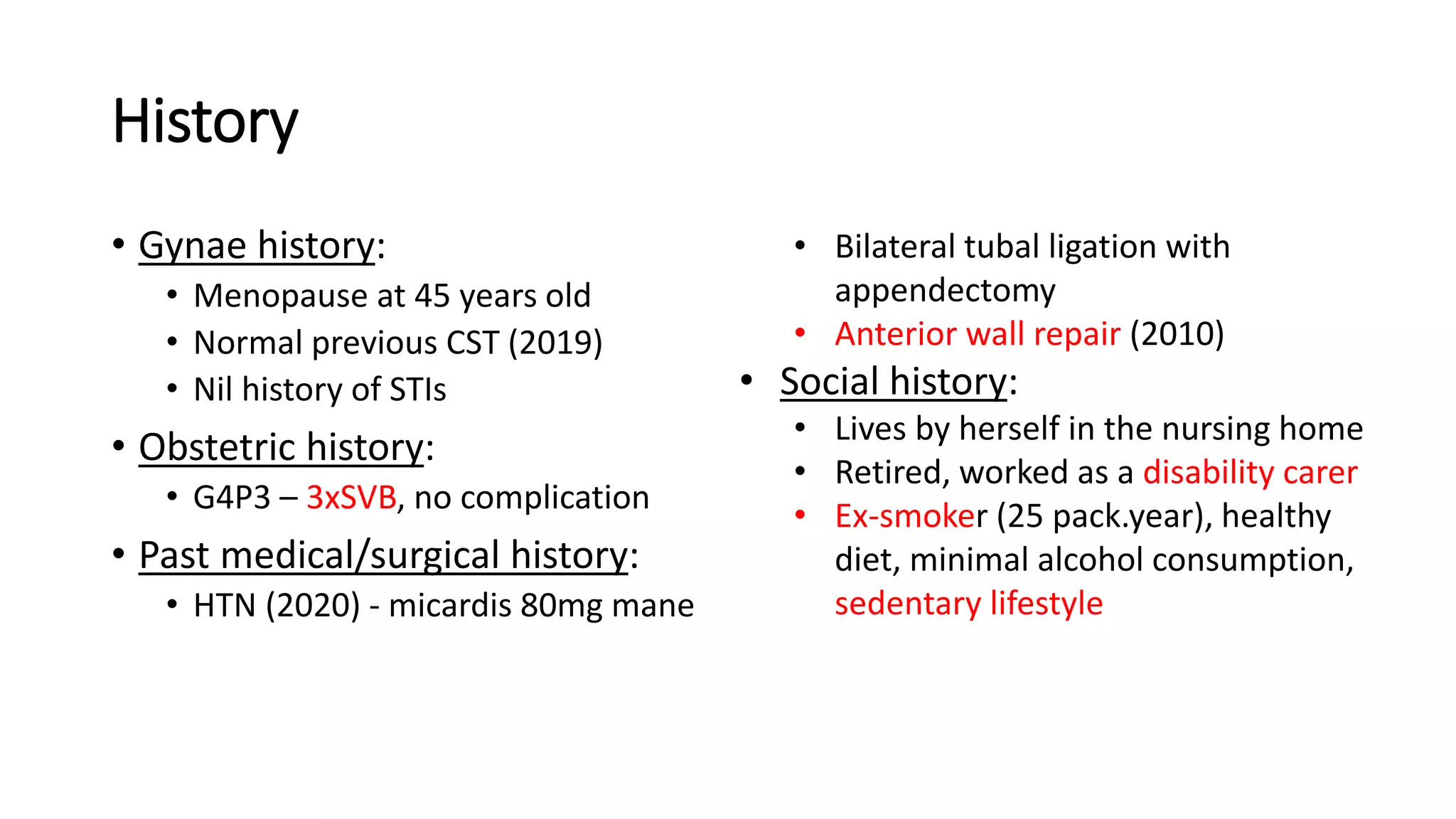 History

• Gynae history:
  • Menopause at 45 years old
  • Normal previous CST (2019)
  • Nil history of STIs
• Obstetric history:
  • G4P3 – 3xSVB, no complication
• Past medical/surgical history:
  • HTN (2020) - micardis 80mg mane
  • Bilateral tubal ligation with appendectomy
  • Anterior wall repair (2010)
• Social history:
  • Lives by herself in the nursing home
  • Retired, worked as a disability carer
  • Ex-smoker (25 pack.year), healthy diet, minimal alcohol consumption, sedentary lifestyle